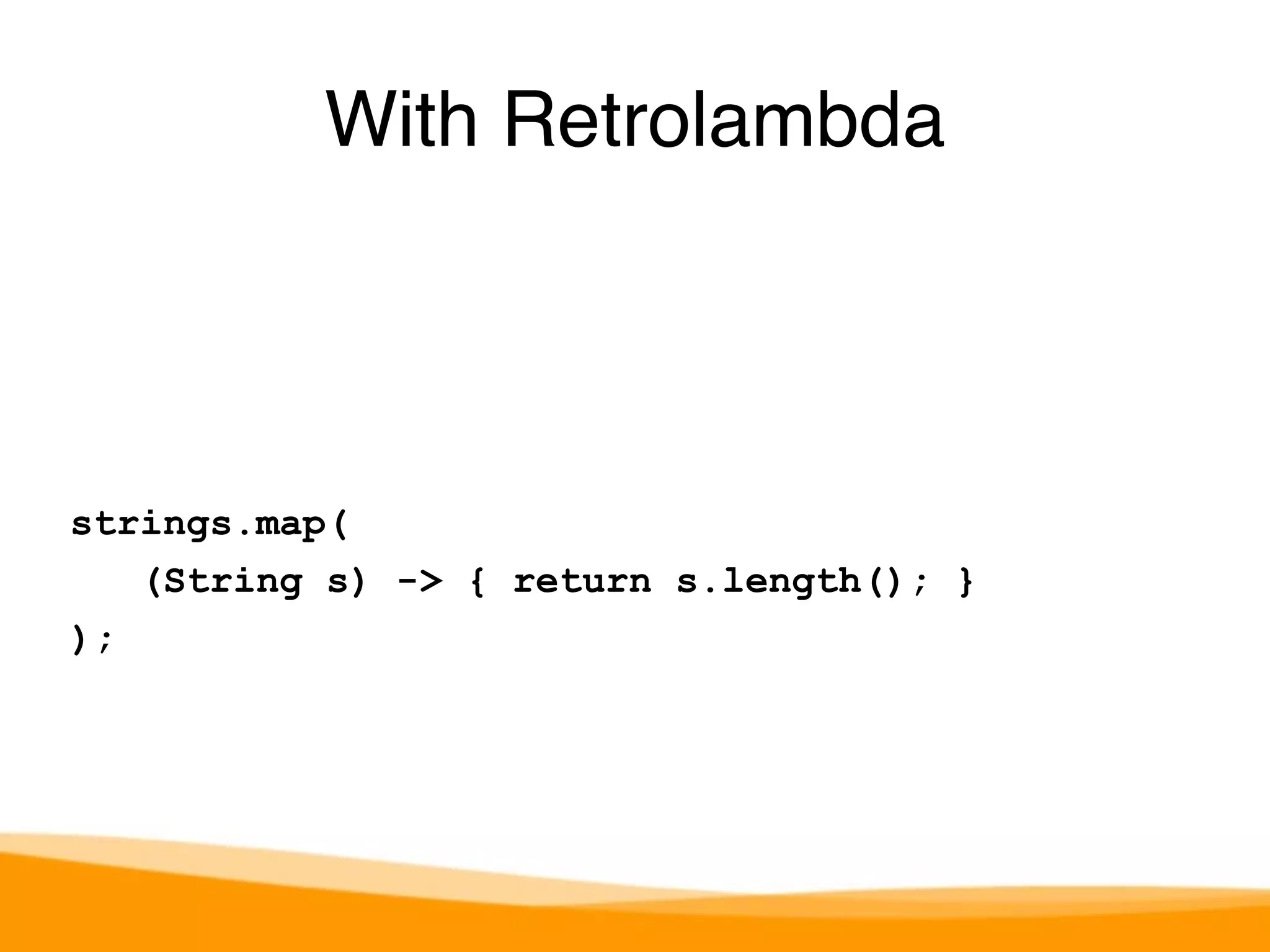 With Retrolambda

strings.map(
    (String s) -> { return s.length(); }
);